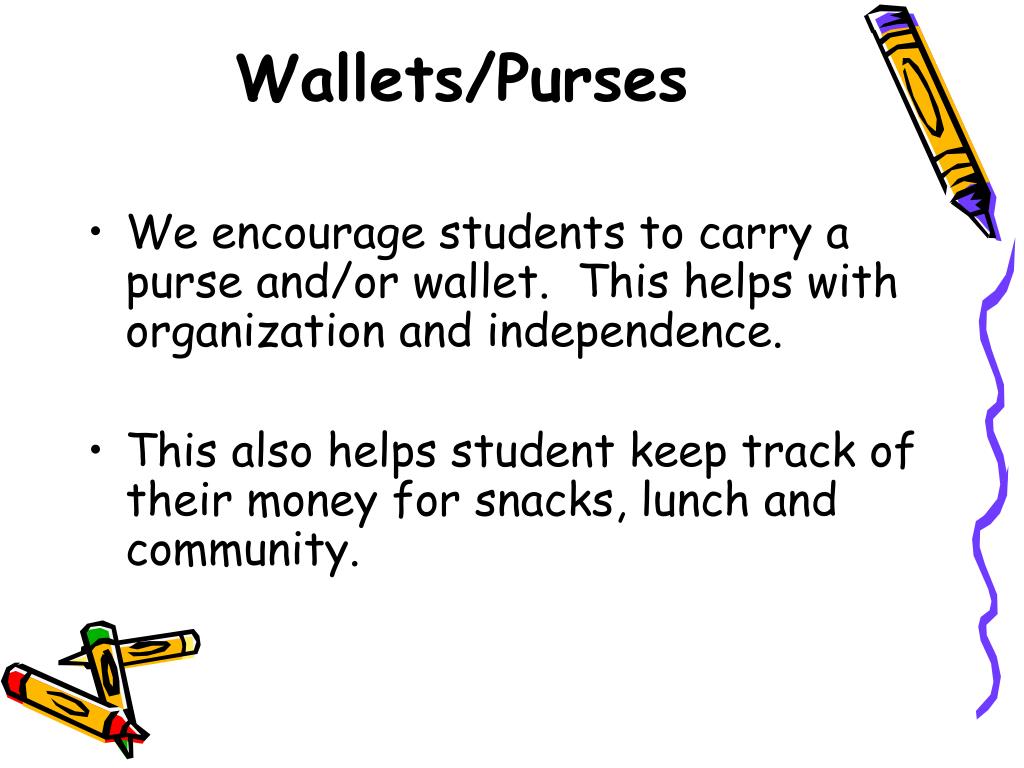 Wallets/Purses

• We encourage students to carry a purse and/or wallet. This helps with organization and independence.

• This also helps student keep track of their money for snacks, lunch and community.